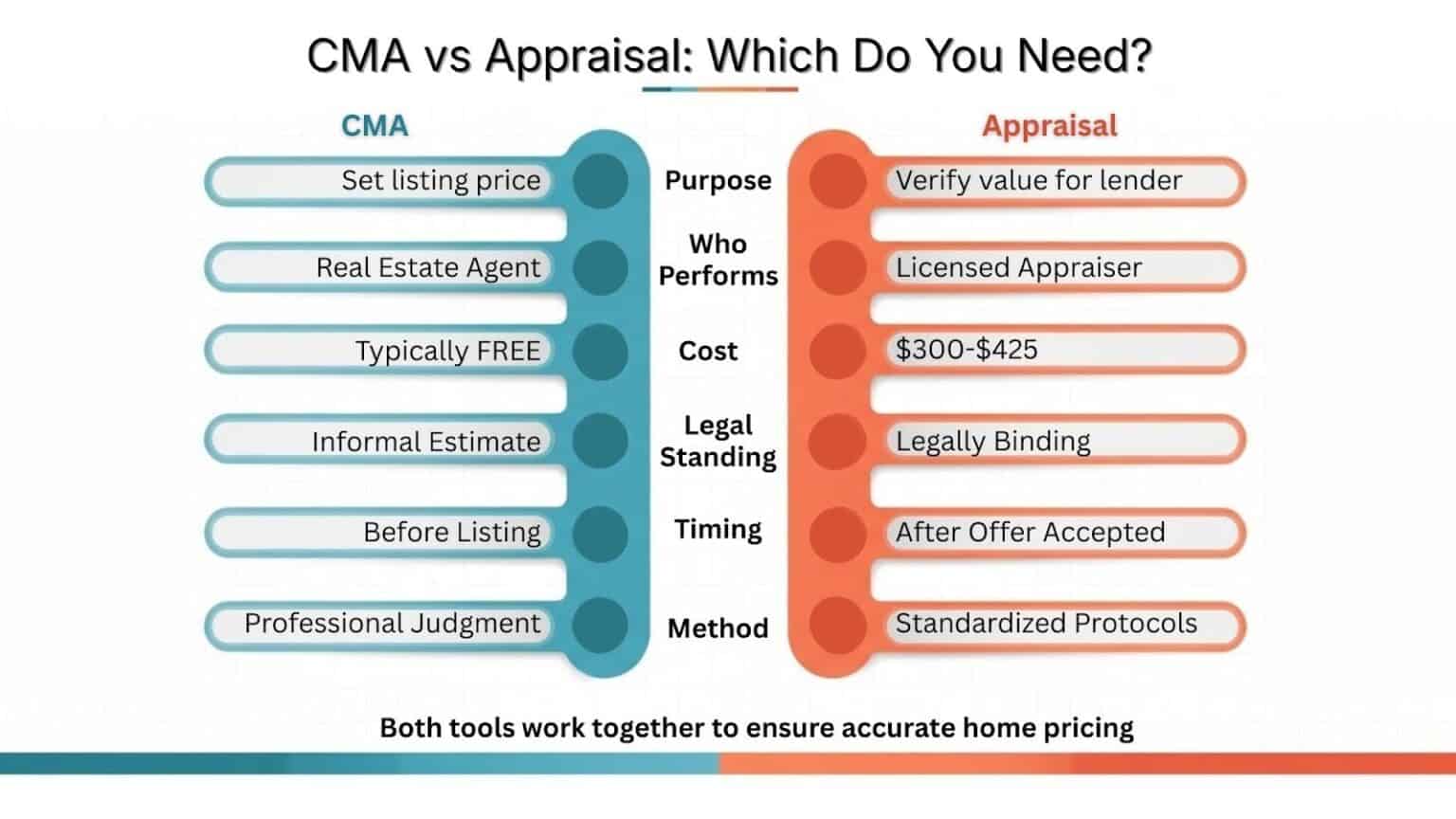 CMA vs Appraisal: Which Do You Need?

| CMA | | Appraisal |
|---|---|---|
| Set listing price | Purpose | Verify value for lender |
| Real Estate Agent | Who Performs | Licensed Appraiser |
| Typically FREE | Cost | \$300-\$425 |
| Informal Estimate | Legal Standing | Legally Binding |
| Before Listing | Timing | After Offer Accepted |
| Professional Judgment | Method | Standardized Protocols |

Both tools work together to ensure accurate home pricing